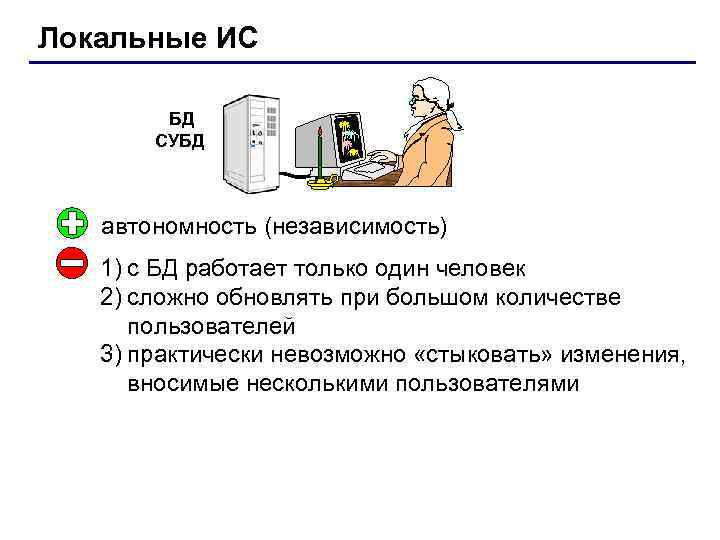 Локальные ИС

БД
СУБД

автономность (независимость)

1) с БД работает только один человек
2) сложно обновлять при большом количестве пользователей
3) практически невозможно «стыковать» изменения, вносимые несколькими пользователями